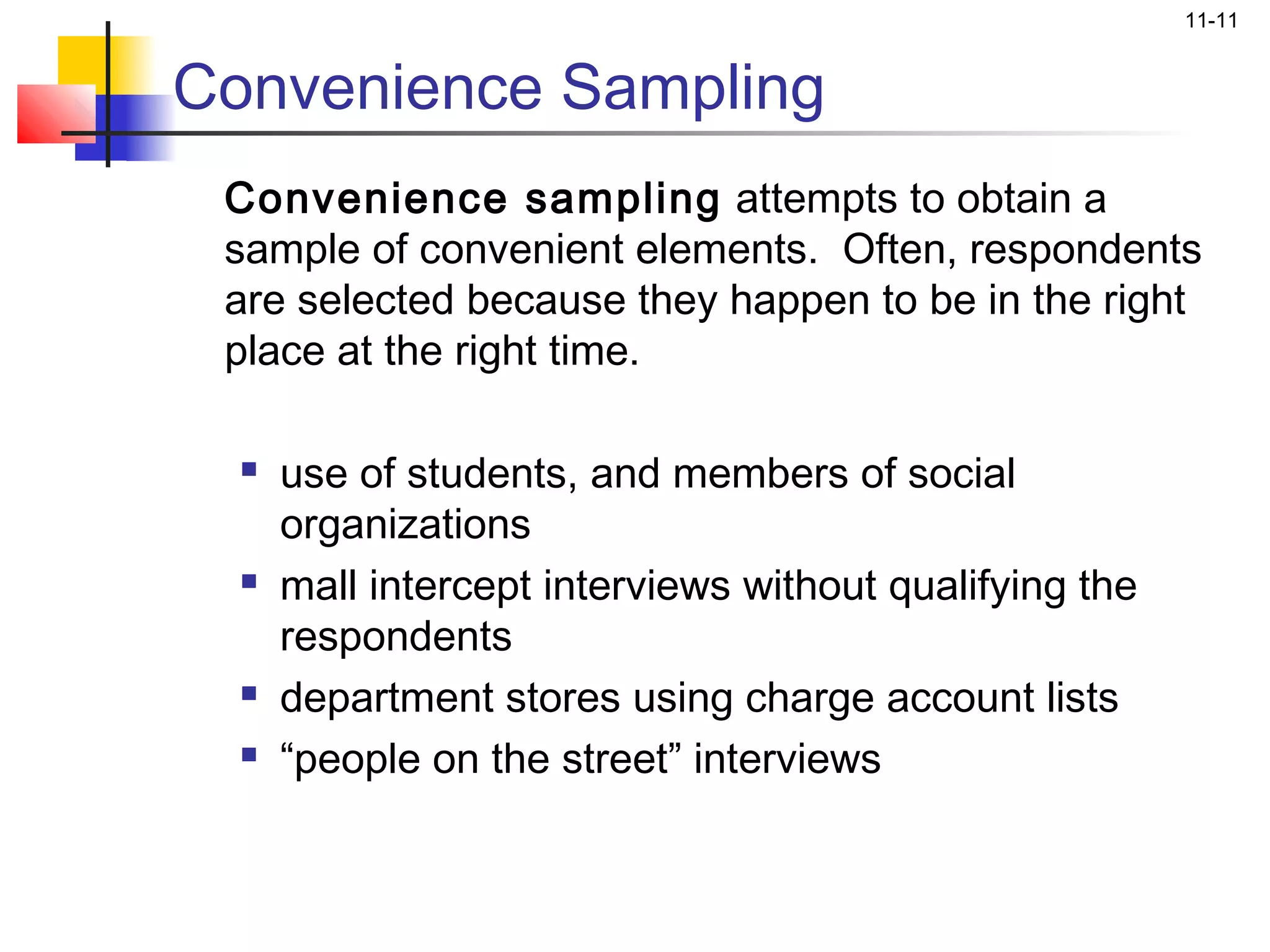 11-11

Convenience Sampling

Convenience sampling attempts to obtain a sample of convenient elements. Often, respondents are selected because they happen to be in the right place at the right time.

- use of students, and members of social organizations
- mall intercept interviews without qualifying the respondents
- department stores using charge account lists
- “people on the street” interviews